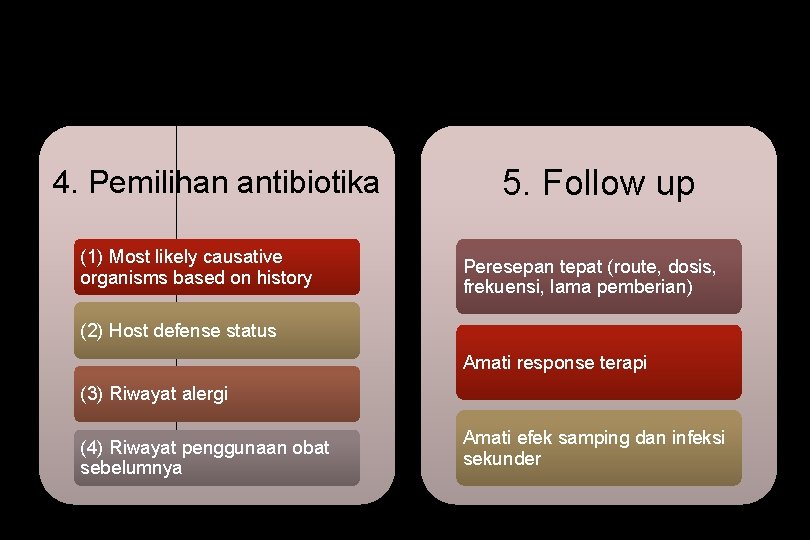 4. Pemilihan antibiotika

(1) Most likely causative organisms based on history

(2) Host defense status

(3) Riwayat alergi

(4) Riwayat penggunaan obat sebelumnya

5. Follow up

Peresepan tepat (route, dosis, frekuensi, lama pemberian)

Amati response terapi

Amati efek samping dan infeksi sekunder